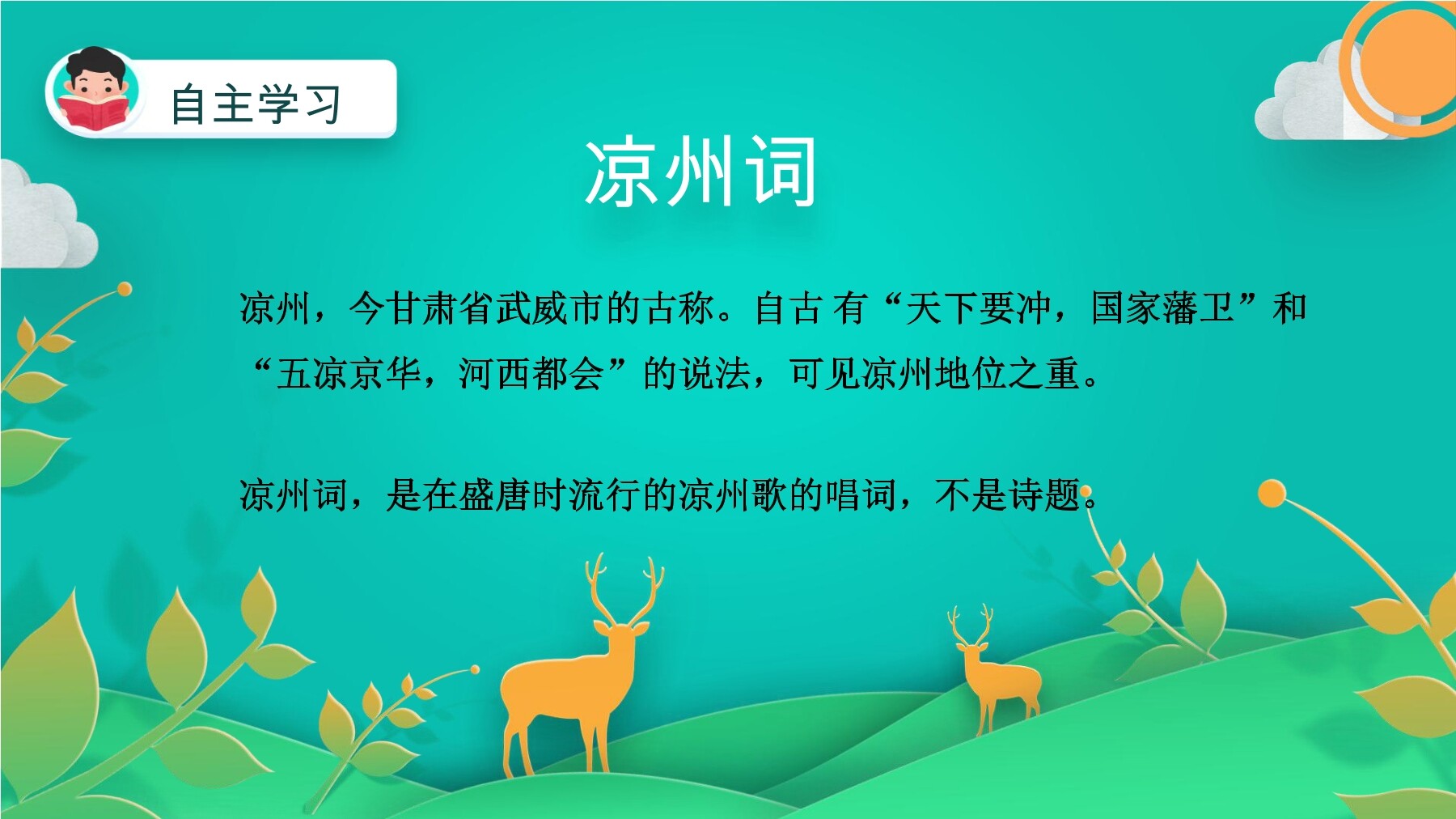 自主学习

凉州词

凉州，今甘肃省武威市的古称。自古 有“天下要冲，国家藩卫”和“五凉京华，河西都会”的说法，可见凉州地位之重。

凉州词，是在盛唐时流行的凉州歌的唱词，不是诗题。